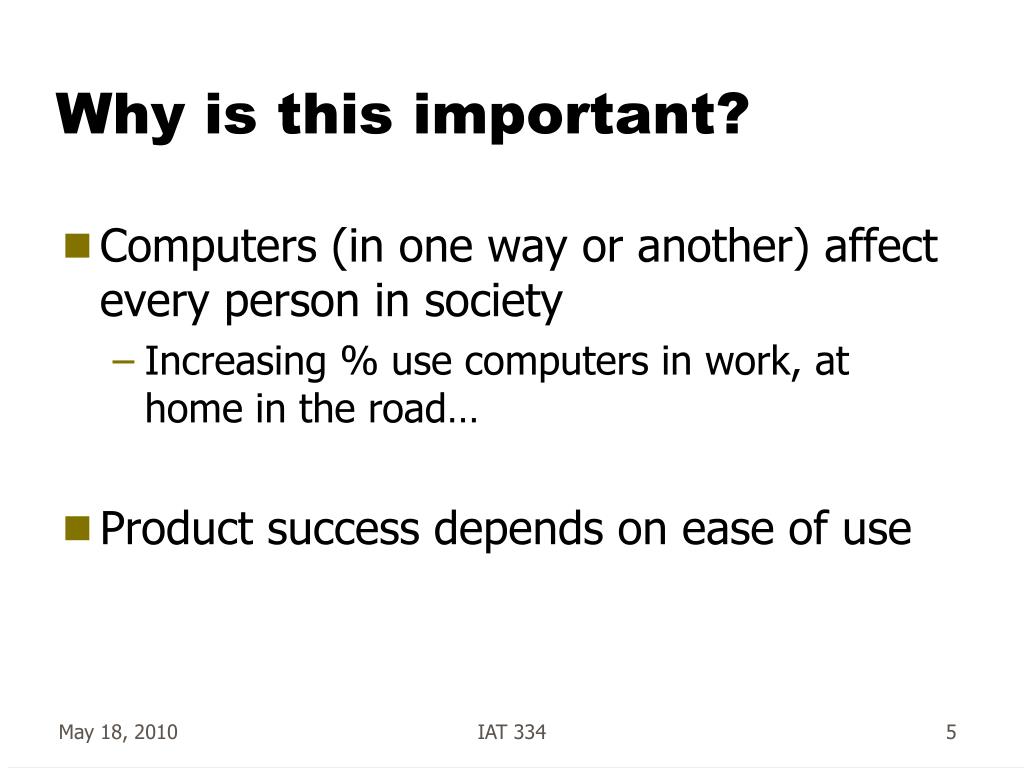 Why is this important?

Computers (in one way or another) affect every person in society

– Increasing % use computers in work, at home in the road…

Product success depends on ease of use

May 18, 2010

IAT 334

5